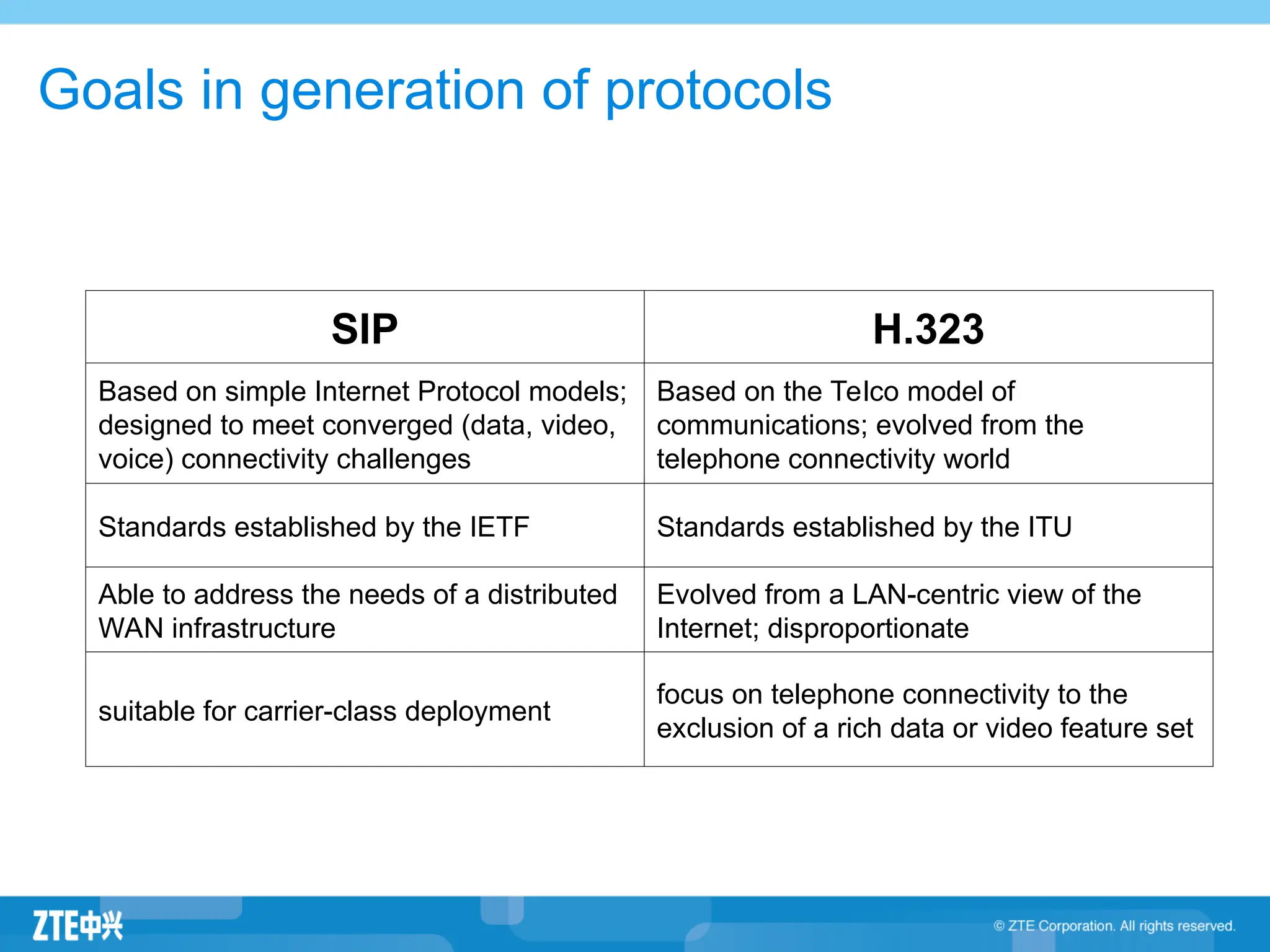 Goals in generation of protocols

| SIP | H.323 |
|---|---|
| Based on simple Internet Protocol models; designed to meet converged (data, video, voice) connectivity challenges | Based on the Telco model of communications; evolved from the telephone connectivity world |
| Standards established by the IETF | Standards established by the ITU |
| Able to address the needs of a distributed WAN infrastructure | Evolved from a LAN-centric view of the Internet; disproportionate |
| suitable for carrier-class deployment | focus on telephone connectivity to the exclusion of a rich data or video feature set |

ZTE中兴

© ZTE Corporation. All rights reserved.